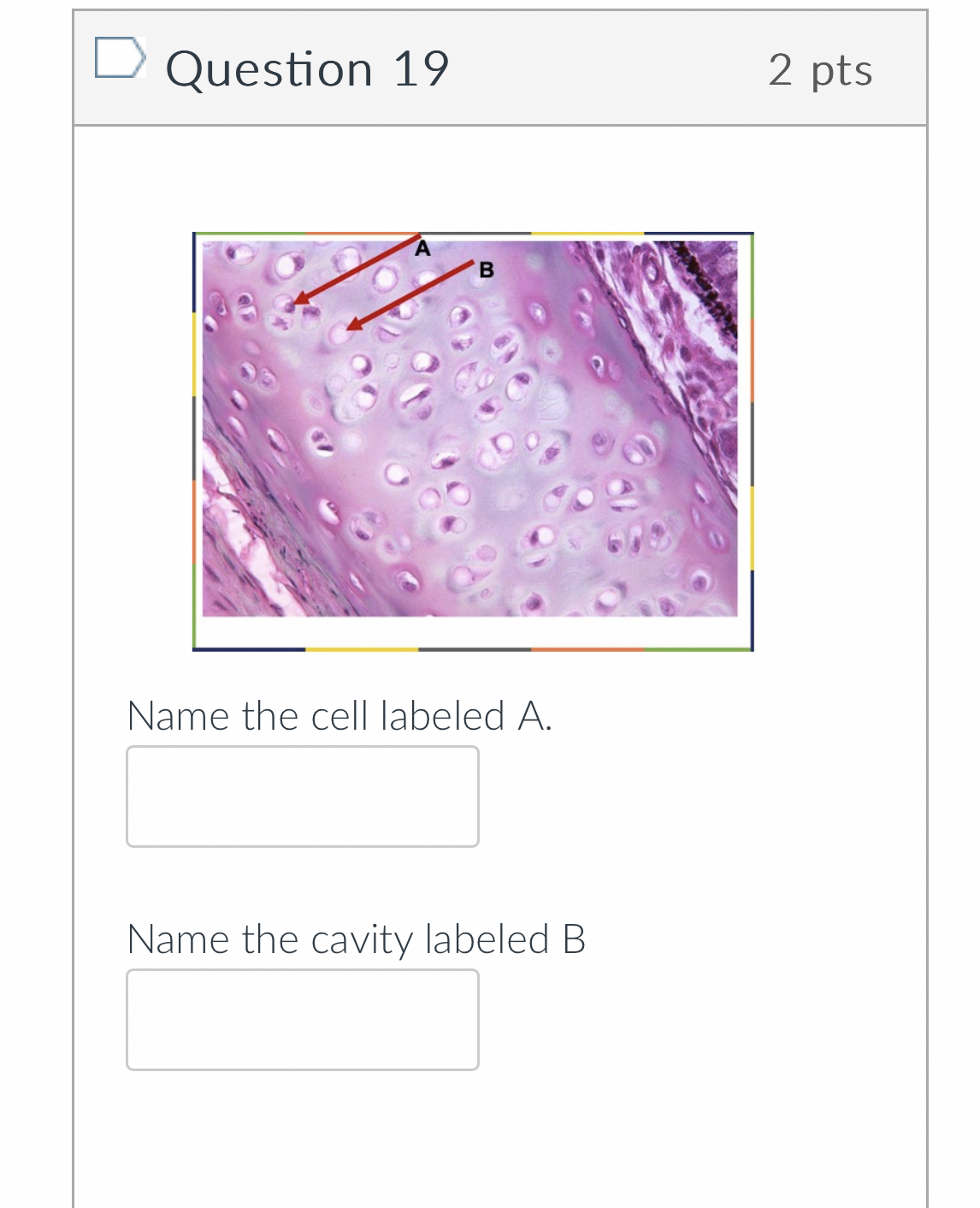 Question 19

2 pts

A

B

Name the cell labeled A.

Name the cavity labeled B